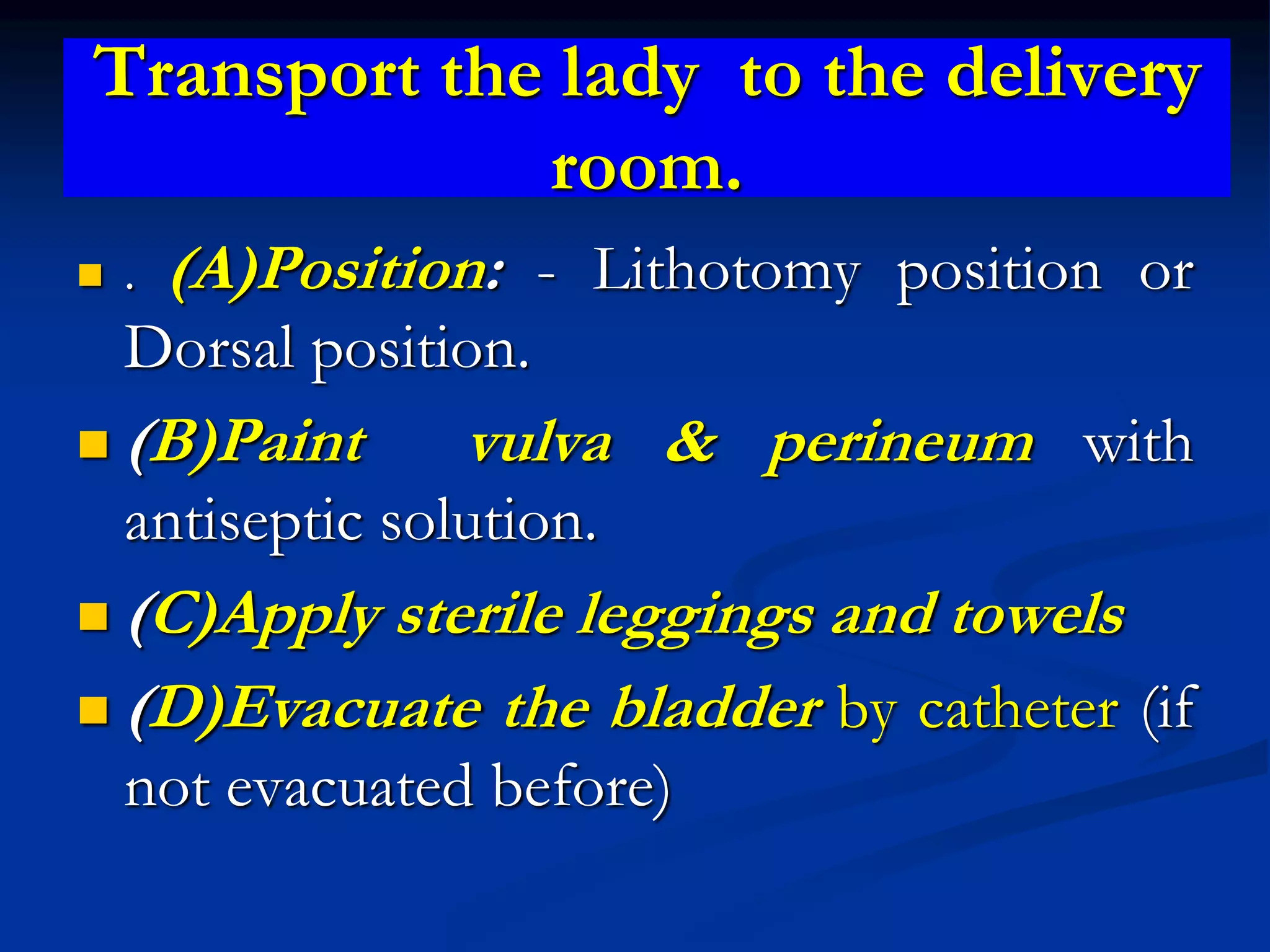 Transport the lady to the delivery room.

. (A)Position: - Lithotomy position or Dorsal position.

(B)Paint vulva & perineum with antiseptic solution.

(C)Apply sterile leggings and towels

(D)Evacuate the bladder by catheter (if not evacuated before)